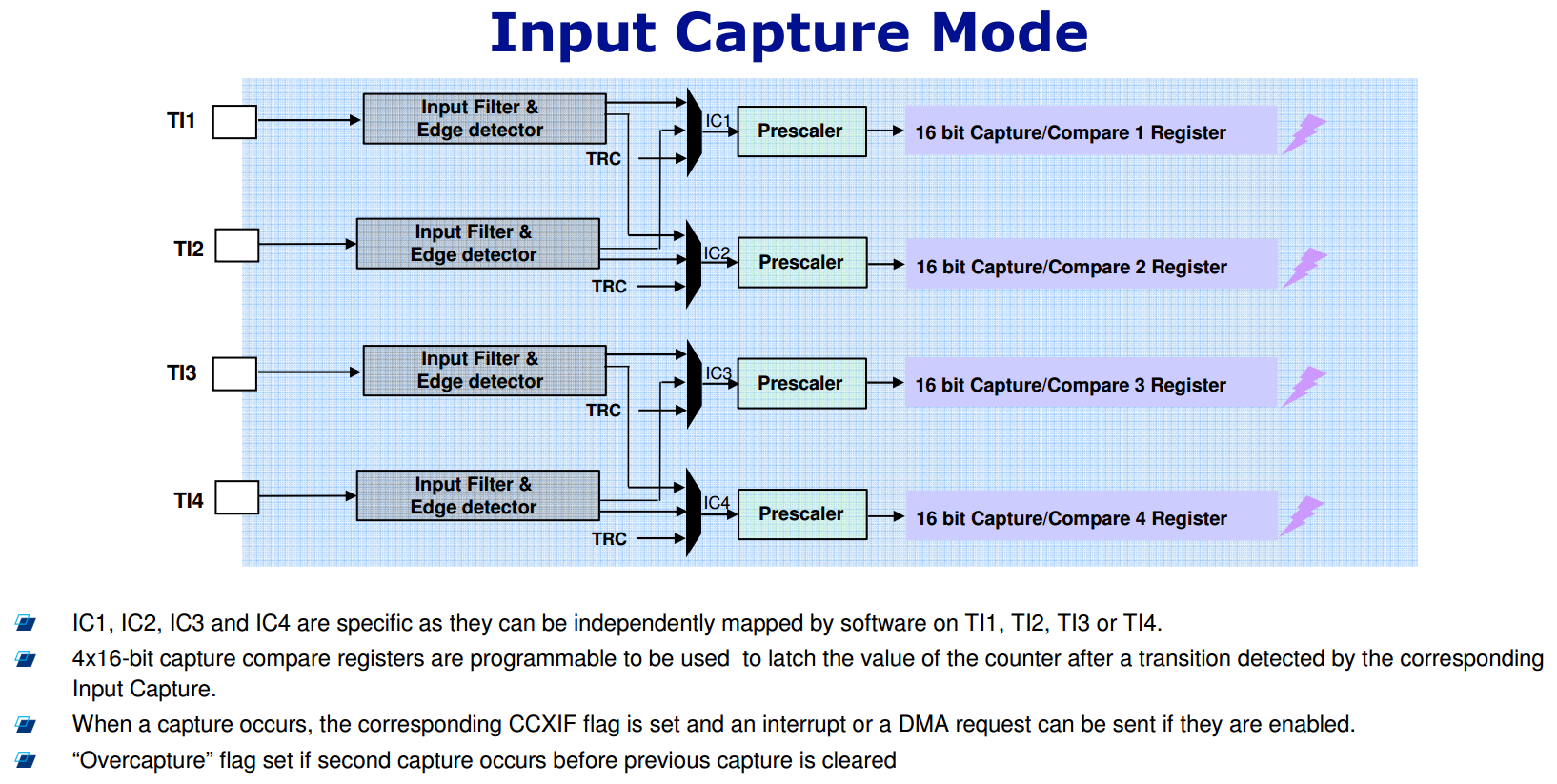 Input Capture Mode

TI1

Input Filter & Edge detector

TRC

IC1

Prescaler

16 bit Capture/Compare 1 Register

TI2

Input Filter & Edge detector

TRC

IC2

Prescaler

16 bit Capture/Compare 2 Register

TI3

Input Filter & Edge detector

TRC

IC3

Prescaler

16 bit Capture/Compare 3 Register

TI4

Input Filter & Edge detector

TRC

IC4

Prescaler

16 bit Capture/Compare 4 Register

IC1, IC2, IC3 and IC4 are specific as they can be independently mapped by software on TI1, TI2, TI3 or TI4.

4x16-bit capture compare registers are programmable to be used to latch the value of the counter after a transition detected by the corresponding Input Capture.

When a capture occurs, the corresponding CCXIF flag is set and an interrupt or a DMA request can be sent if they are enabled.

“Overcapture” flag set if second capture occurs before previous capture is cleared